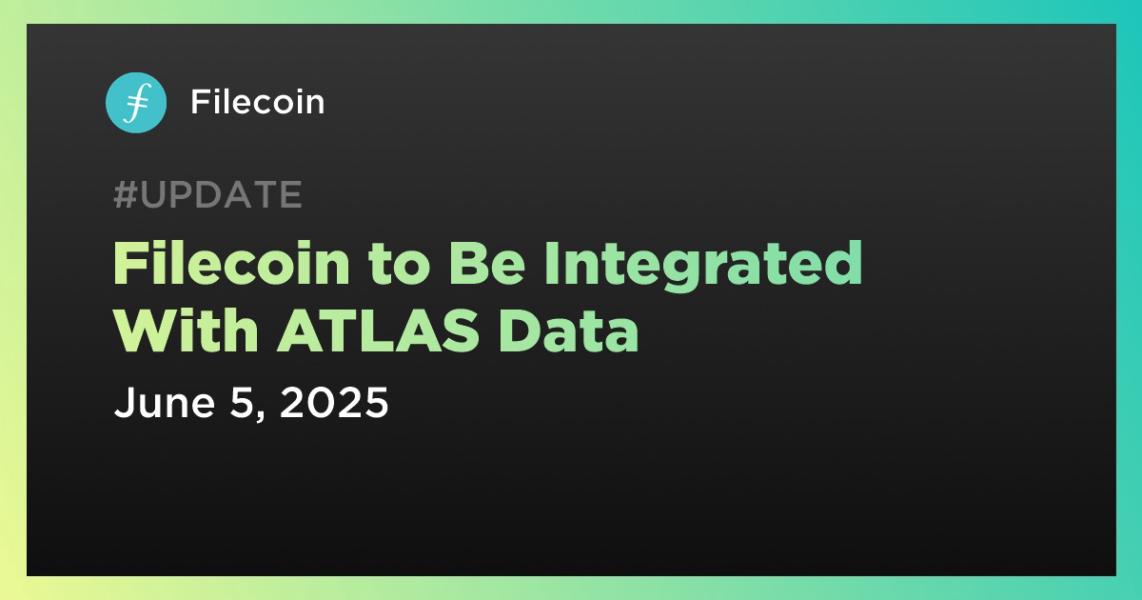 Filecoin

#UPDATE

Filecoin to Be Integrated With ATLAS Data

June 5, 2025